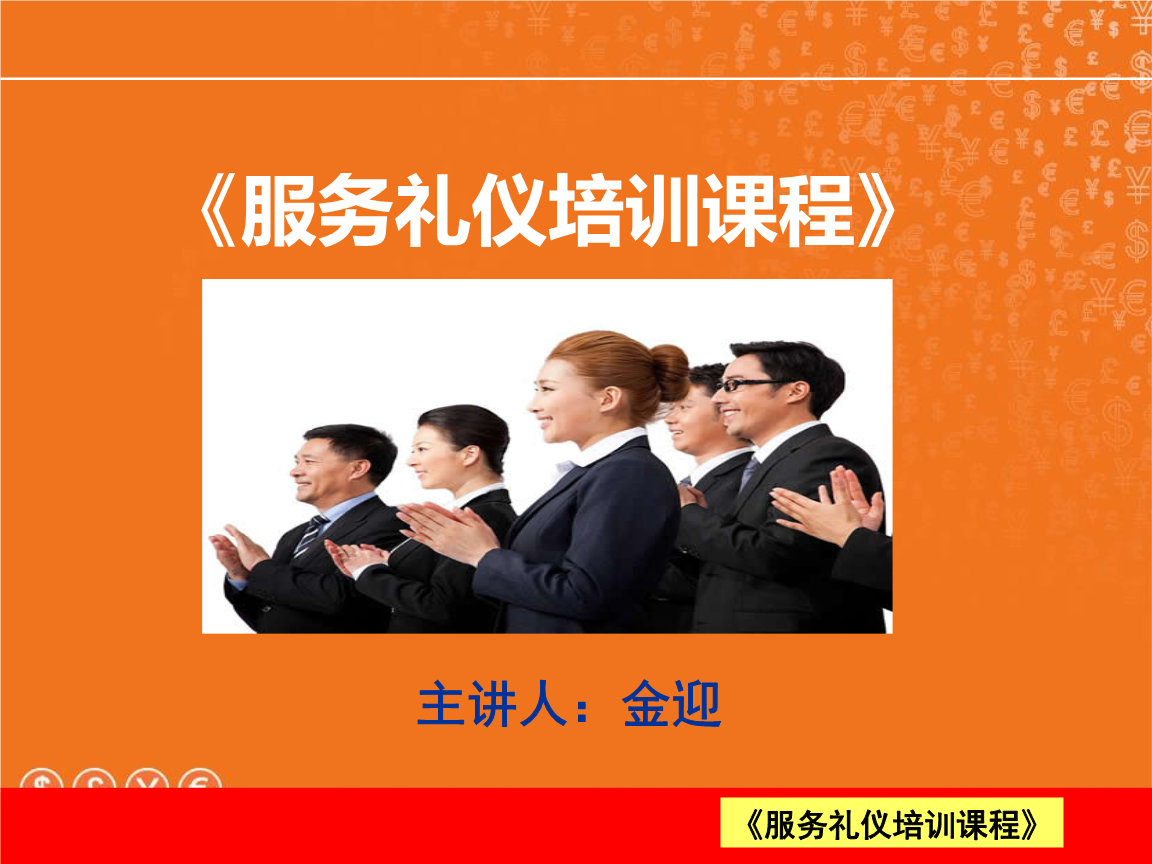 《服务礼仪培训课程》

主讲人：金迎

《服务礼仪培训课程》